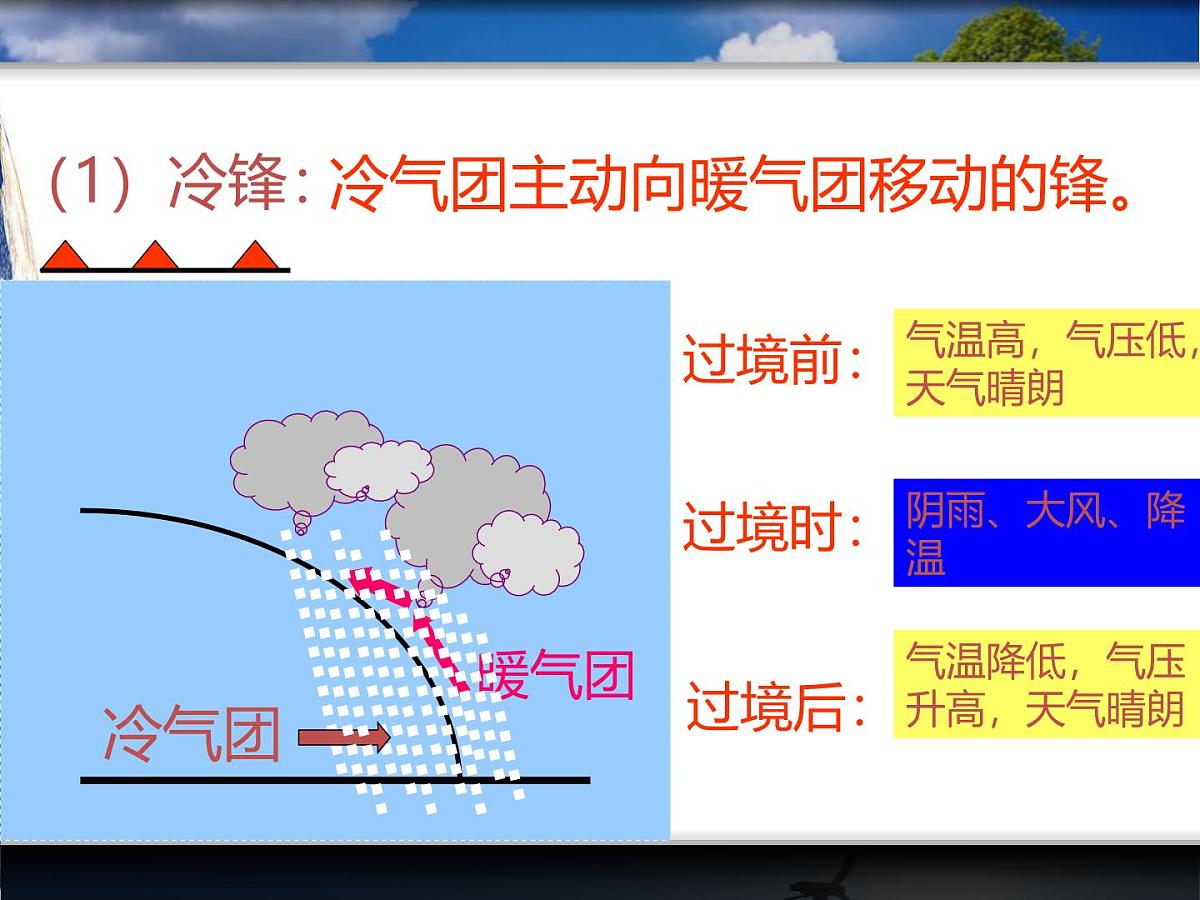 （1）冷锋：冷气团主动向暖气团移动的锋。

暖气团

冷气团

过境前：气温高，气压低，天气晴朗

过境时：阴雨、大风、降温

过境后：气温降低，气压升高，天气晴朗